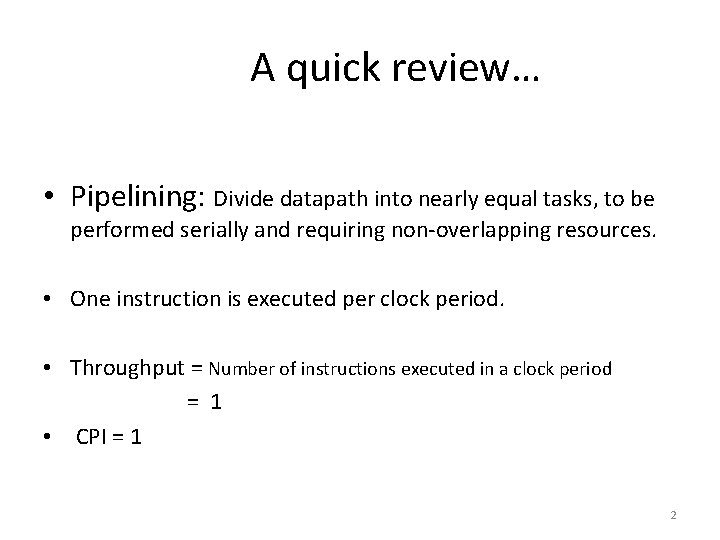 A quick review…

• Pipelining: Divide datapath into nearly equal tasks, to be performed serially and requiring non-overlapping resources.

• One instruction is executed per clock period.

• Throughput = Number of instructions executed in a clock period
= 1

• CPI = 1

2